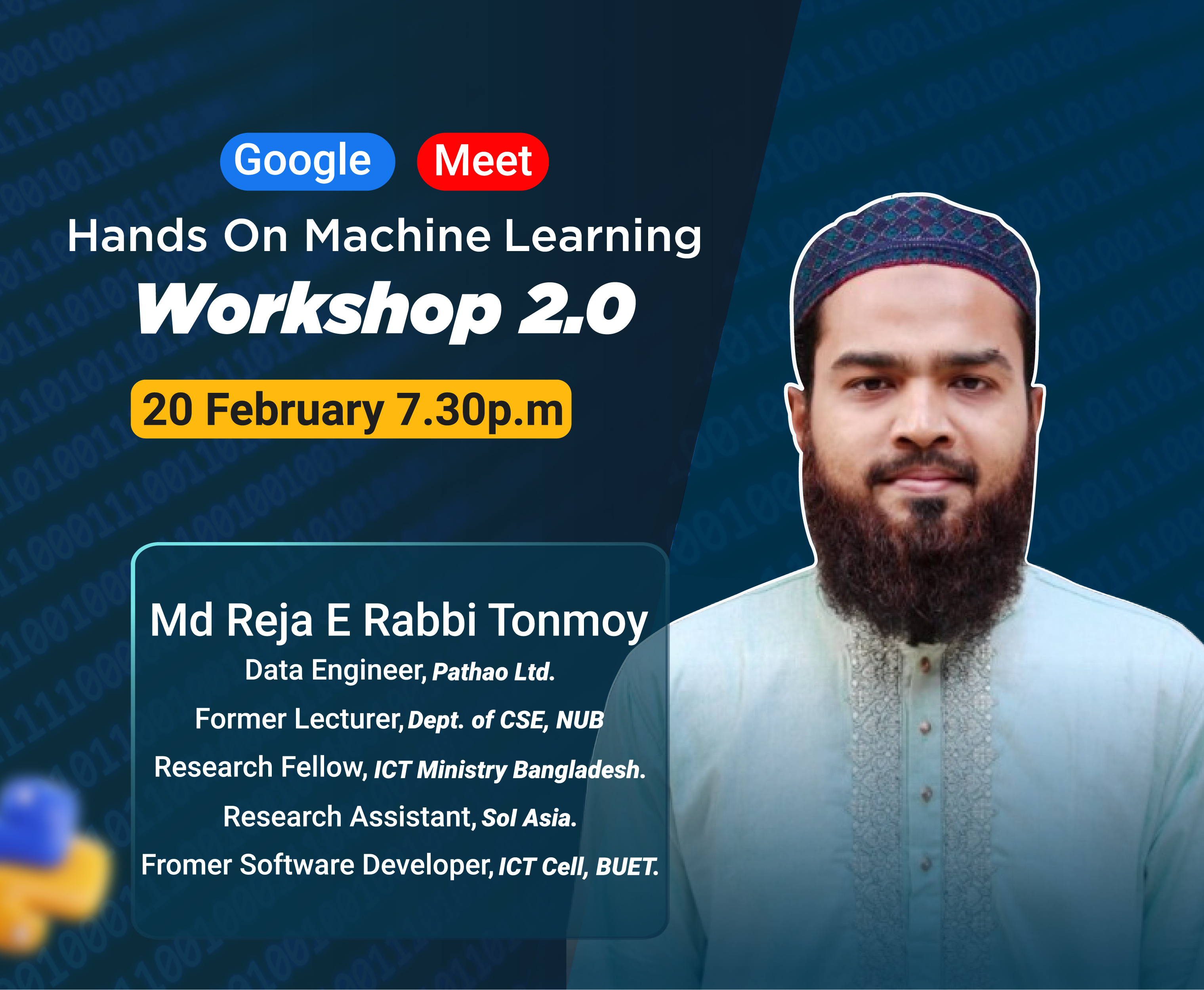 Google Meet

Hands On Machine Learning

Workshop 2.0

20 February 7.30p.m

Md Reja E Rabbi Tonmoy

Data Engineer, Pathao Ltd.

Former Lecturer, Dept. of CSE, NUB

Research Fellow, ICT Ministry Bangladesh.

Research Assistant, Sol Asia.

Fromer Software Developer, ICT Cell, BUET.